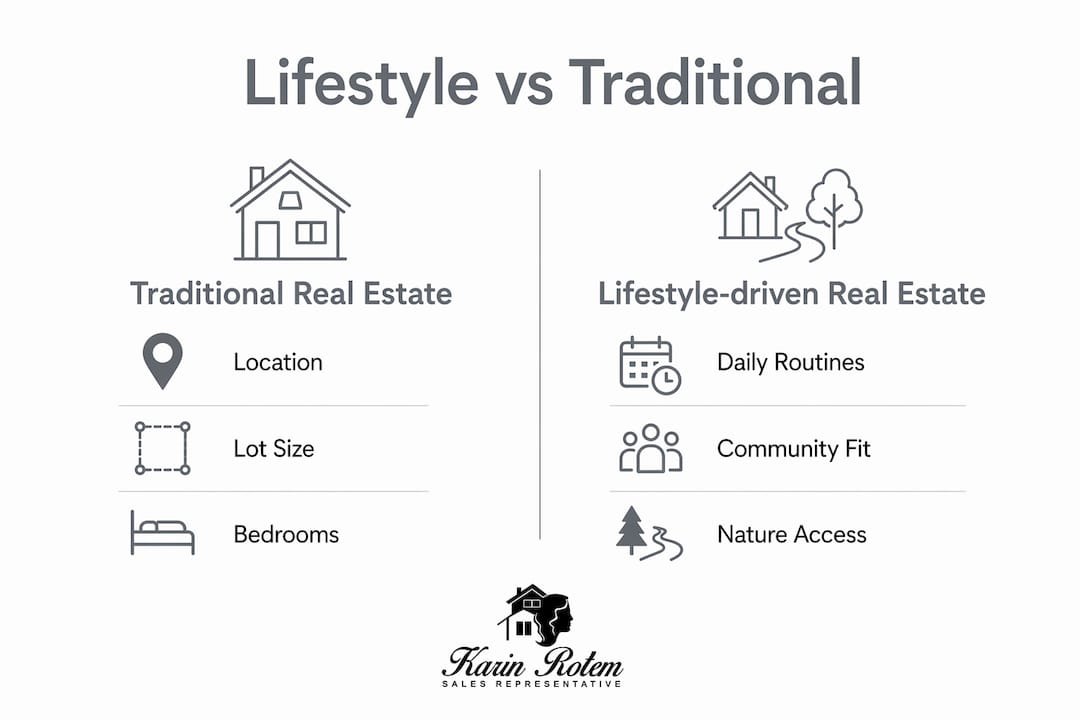 Lifestyle vs Traditional

Traditional Real Estate

Location

Lot Size

Bedrooms

Lifestyle-driven Real Estate

Daily Routines

Community Fit

Nature Access

Karin Rotem
SALES REPRESENTATIVE